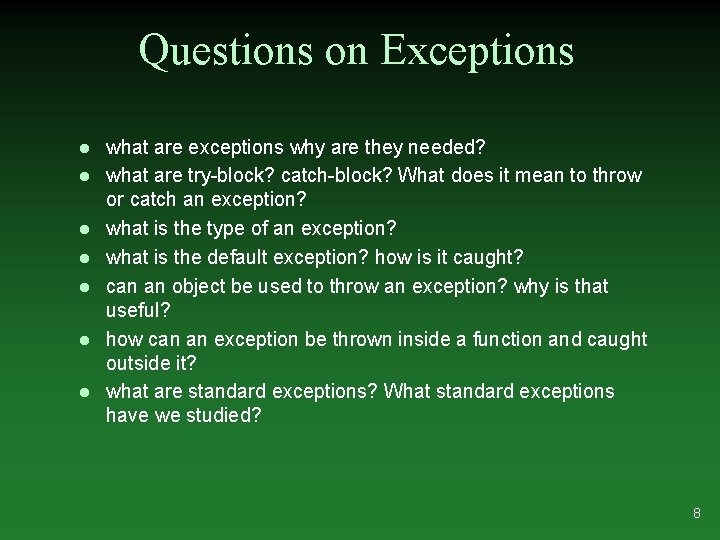 Questions on Exceptions

- what are exceptions why are they needed?
- what are try-block? catch-block? What does it mean to throw or catch an exception?
- what is the type of an exception?
- what is the default exception? how is it caught?
- can an object be used to throw an exception? why is that useful?
- how can an exception be thrown inside a function and caught outside it?
- what are standard exceptions? What standard exceptions have we studied?

8